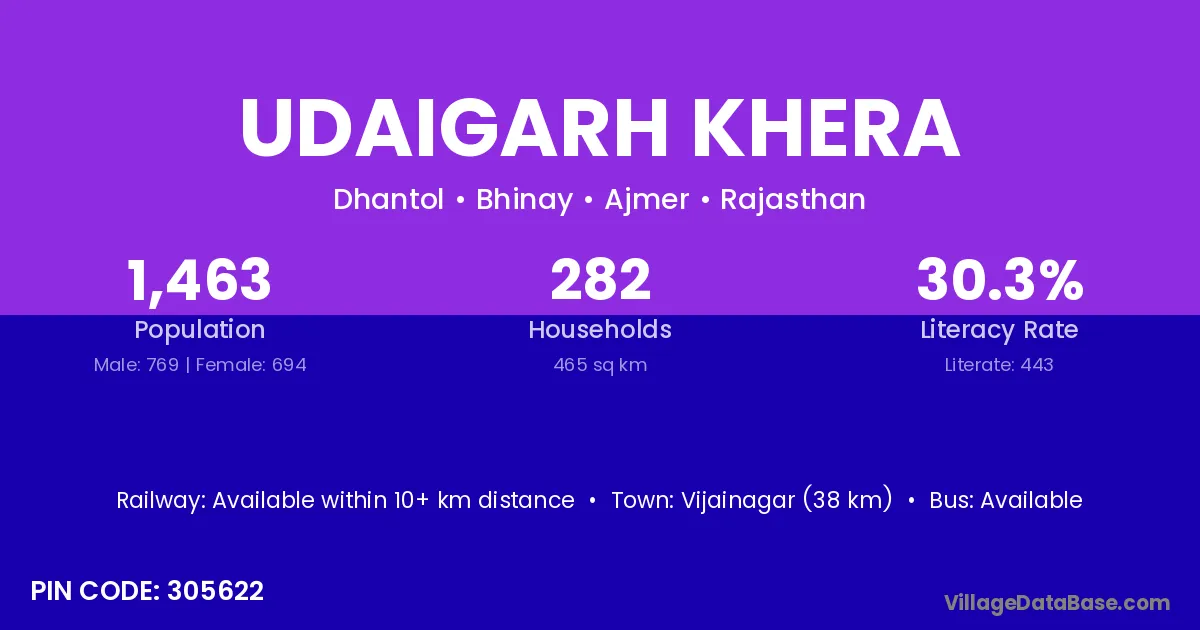 UDAIGARH KHERA

Dhantol • Bhinay • Ajmer • Rajasthan

1,463
Population
Male: 769 | Female: 694

282
Households
465 sq km

30.3%
Literacy Rate
Literate: 443

Railway: Available within 10+ km distance • Town: Vijainagar (38 km) • Bus: Available

PIN CODE: 305622

VillageDataBase.com